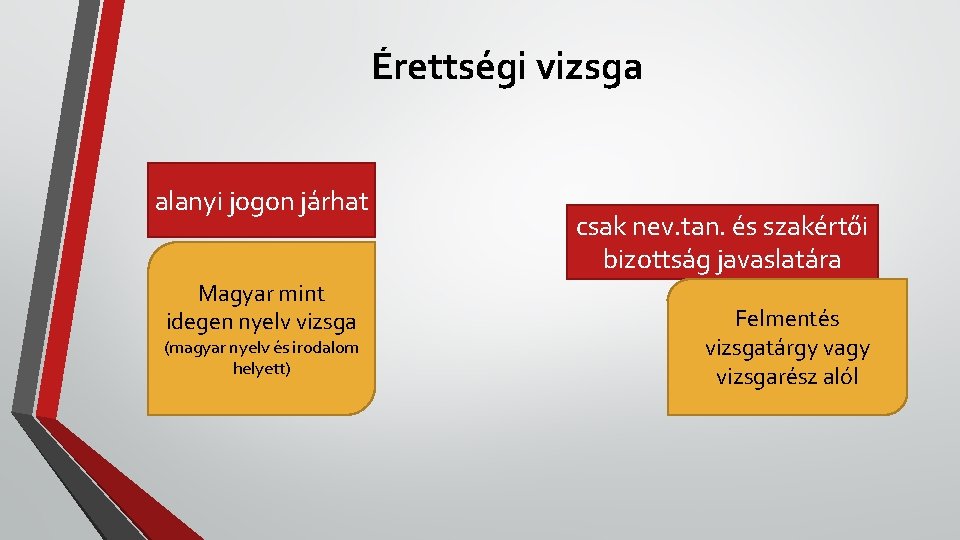 Érettségi vizsga

alanyi jogon járhat

Magyar mint idegen nyelv vizsga
(magyar nyelv és irodalom helyett)

csak nev.tan. és szakértői bizottság javaslatára

Felmentés vizsgatárgy vagy vizsgarész alól